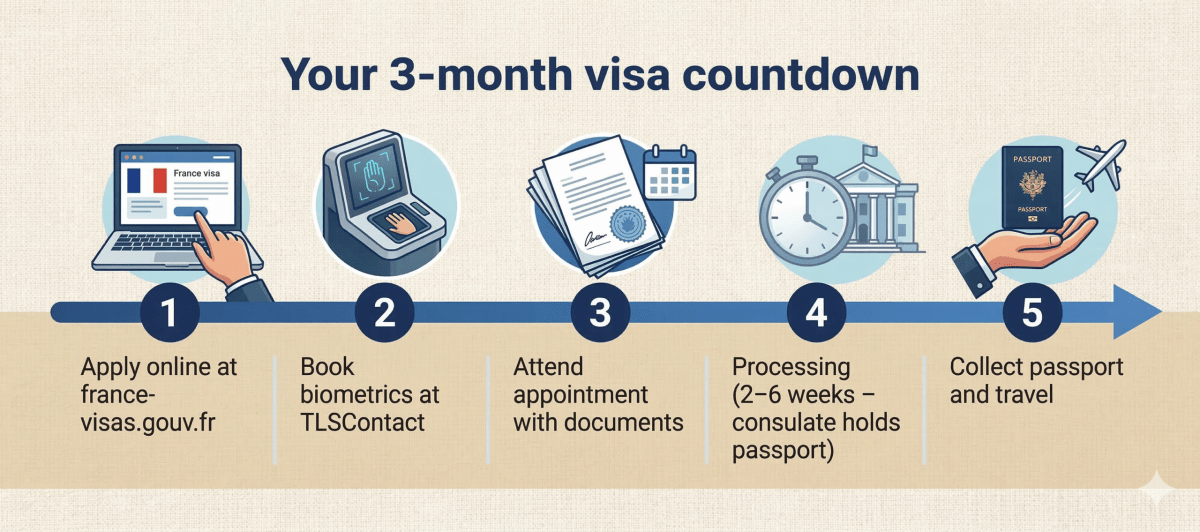 Your 3-month visa countdown

France visa

PASSPORT

PASSPORT

1

Apply online at france-visas.gouv.fr

2

Book biometrics at TLSContact

3

Attend appointment with documents

4

Processing (2–6 weeks – consulate holds passport)

5

Collect passport and travel